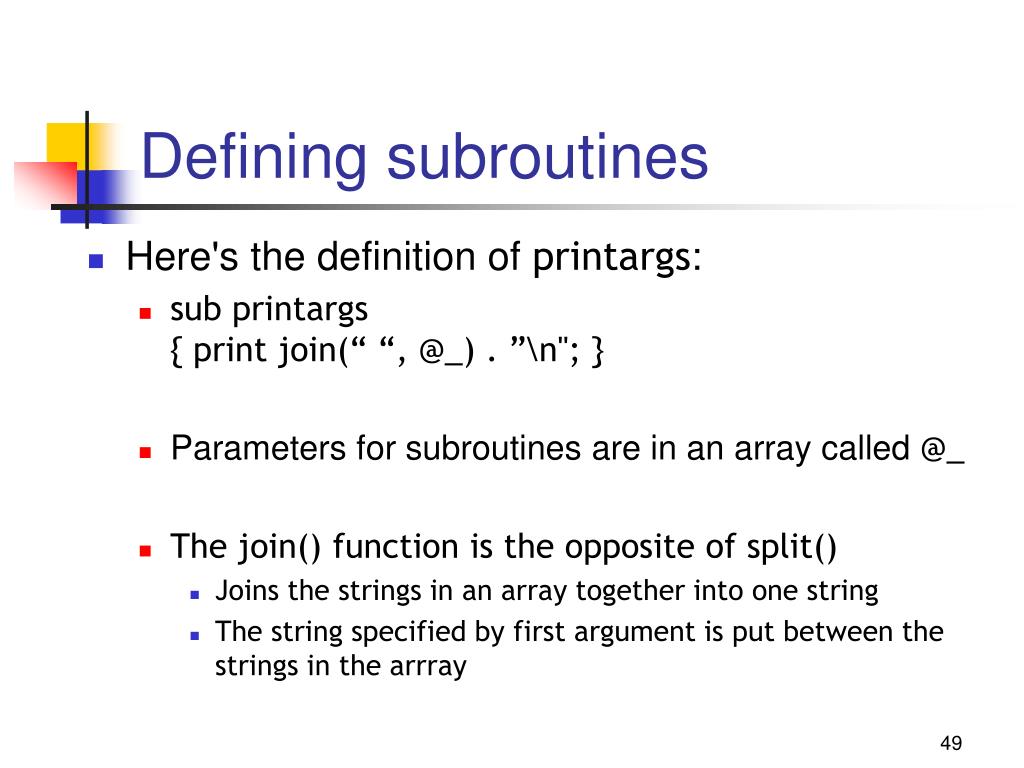 Defining subroutines

Here's the definition of printargs:

sub printargs
{ print join(“ “, @_) . ”\n"; }

Parameters for subroutines are in an array called @_

The join() function is the opposite of split()

Joins the strings in an array together into one string

The string specified by first argument is put between the strings in the arrray

49